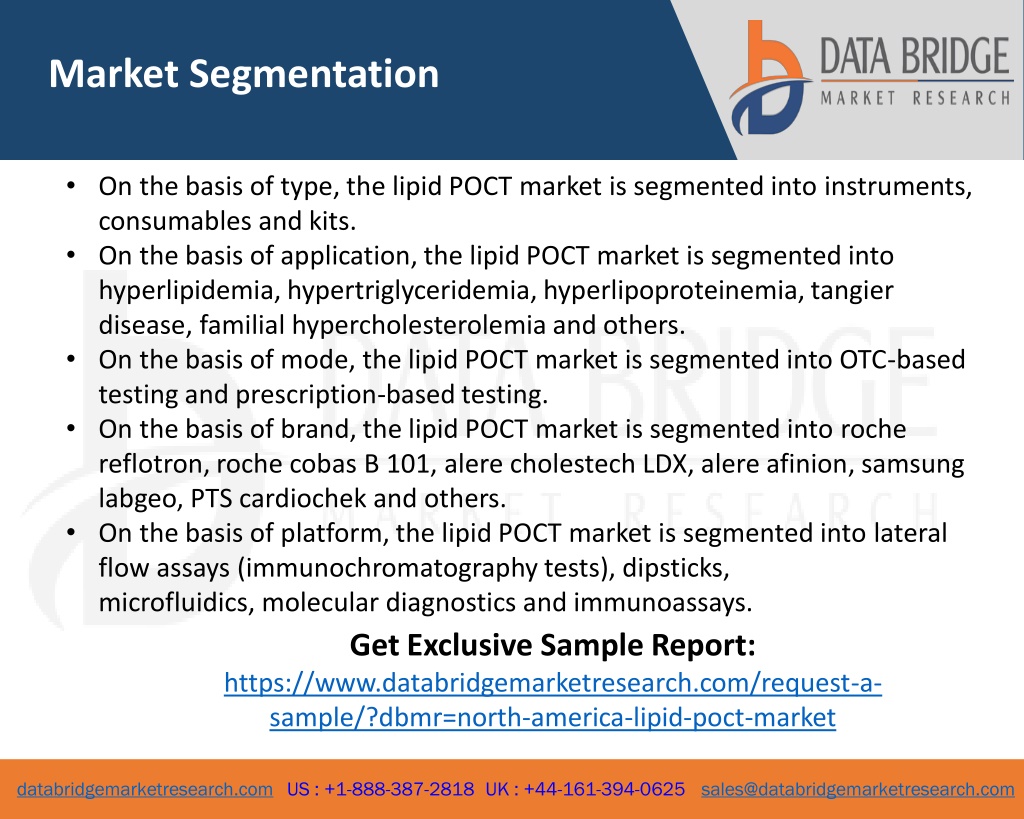 Market Segmentation

DATA BRIDGE
MARKET RESEARCH

• On the basis of type, the lipid POCT market is segmented into instruments, consumables and kits.
• On the basis of application, the lipid POCT market is segmented into hyperlipidemia, hypertriglyceridemia, hyperlipoproteinemia, tangier disease, familial hypercholesterolemia and others.
• On the basis of mode, the lipid POCT market is segmented into OTC-based testing and prescription-based testing.
• On the basis of brand, the lipid POCT market is segmented into roche reflotron, roche cobas B 101, alere cholestech LDX, alere afinion, samsung labgeo, PTS cardiochek and others.
• On the basis of platform, the lipid POCT market is segmented into lateral flow assays (immunochromatography tests), dipsticks, microfluidics, molecular diagnostics and immunoassays.

Get Exclusive Sample Report:
https://www.databridgemarketresearch.com/request-a-sample/?dbmr=north-america-lipid-poct-market

databridgemarketresearch.com US : +1-888-387-2818 UK : +44-161-394-0625 sales@databridgemarketresearch.com